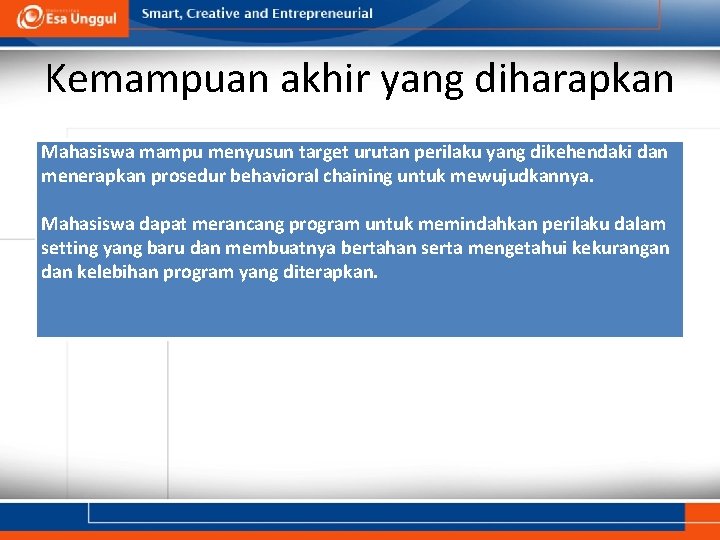 Esa Unggul

Smart, Creative and Entrepreneurial

Kemampuan akhir yang diharapkan

Mahasiswa mampu menyusun target urutan perilaku yang dikehendaki dan menerapkan prosedur behavioral chaining untuk mewujudkannya.

Mahasiswa dapat merancang program untuk memindahkan perilaku dalam setting yang baru dan membuatnya bertahan serta mengetahui kekurangan dan kelebihan program yang diterapkan.